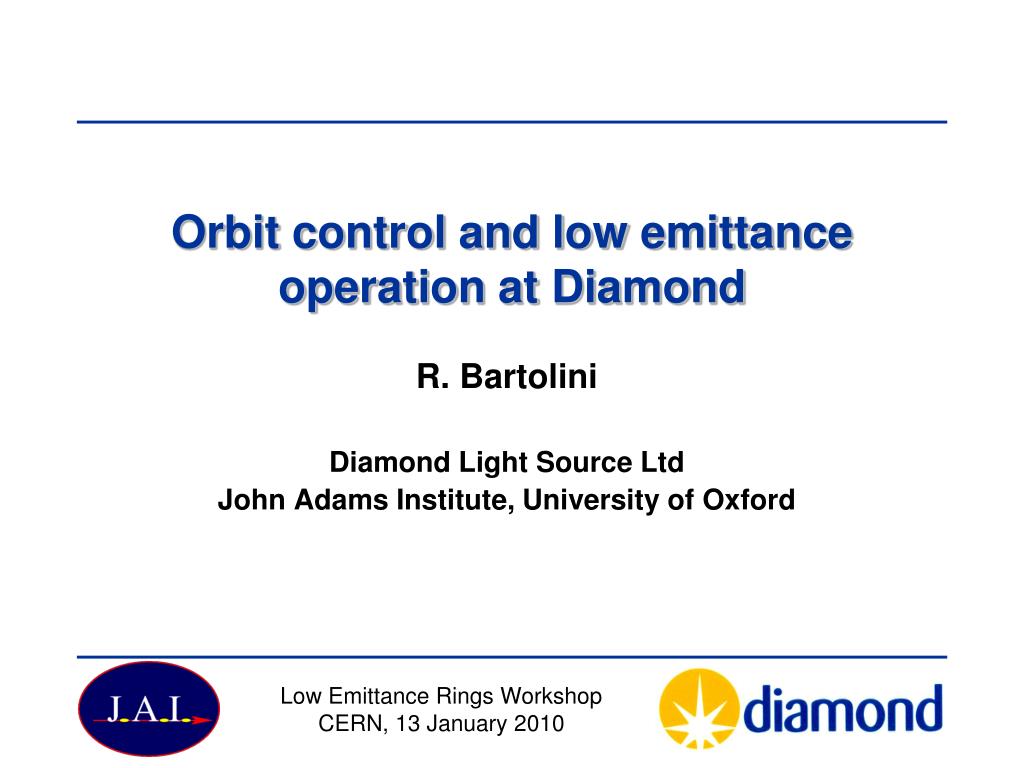 Orbit control and low emittance operation at Diamond

R. Bartolini

Diamond Light Source Ltd
John Adams Institute, University of Oxford

J.A.I.

Low Emittance Rings Workshop
CERN, 13 January 2010

diamond